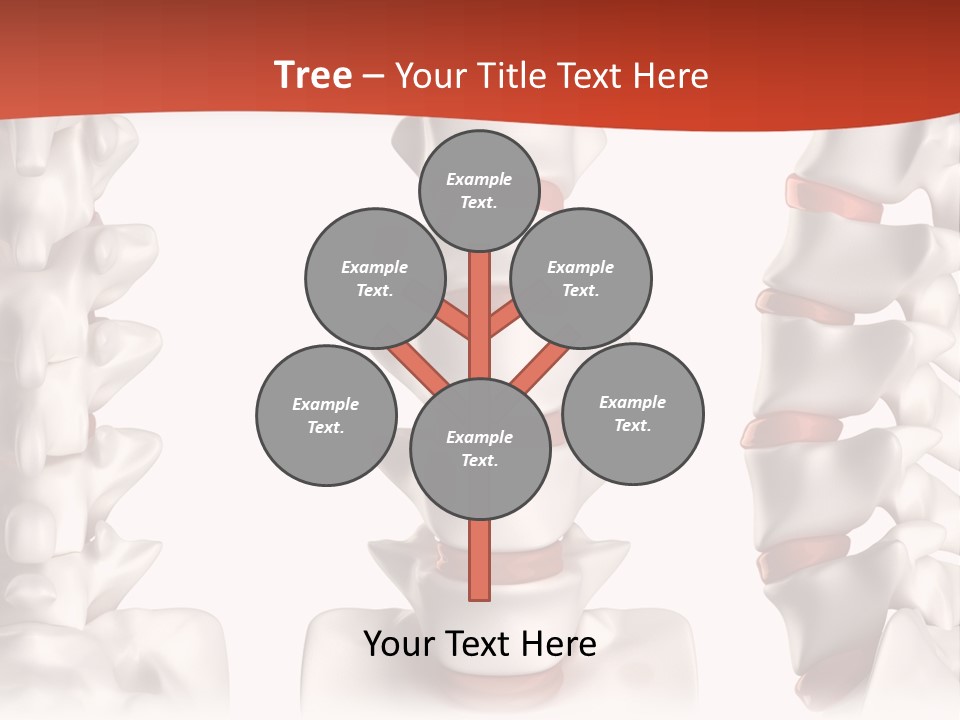 Tree – Your Title Text Here

Example Text.

Example Text.

Example Text.

Example Text.

Example Text.

Example Text.

Your Text Here